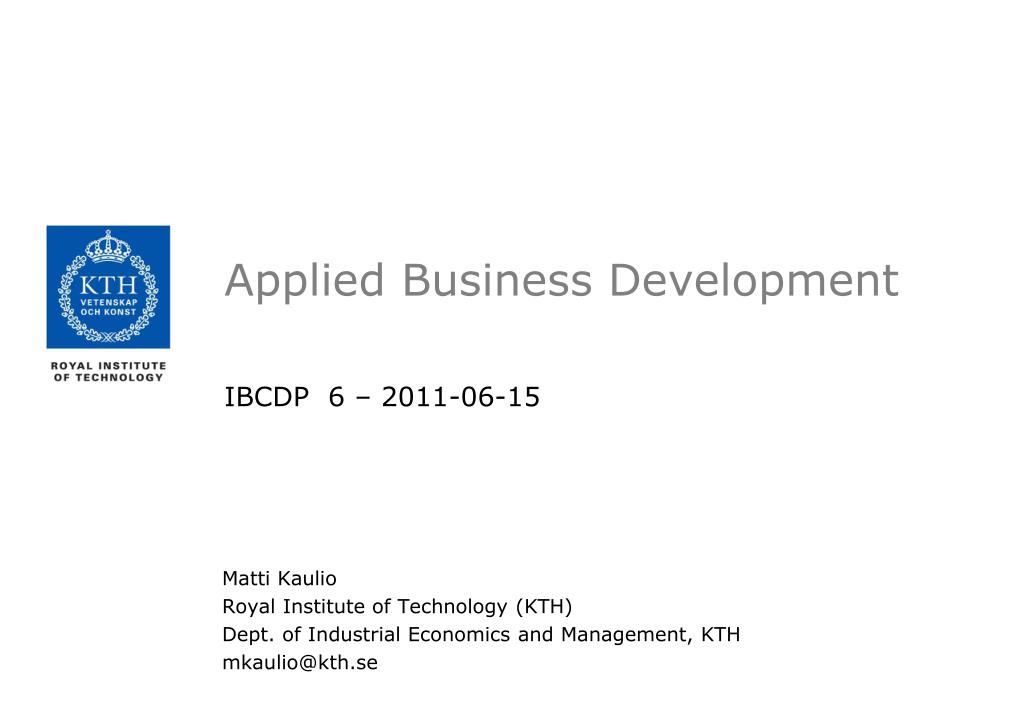 KTH
VETENSKAP
OCH KONST

ROYAL INSTITUTE
OF TECHNOLOGY

Applied Business Development

IBCDP 6 – 2011-06-15

Matti Kaulio
Royal Institute of Technology (KTH)
Dept. of Industrial Economics and Management, KTH
mkaulio@kth.se